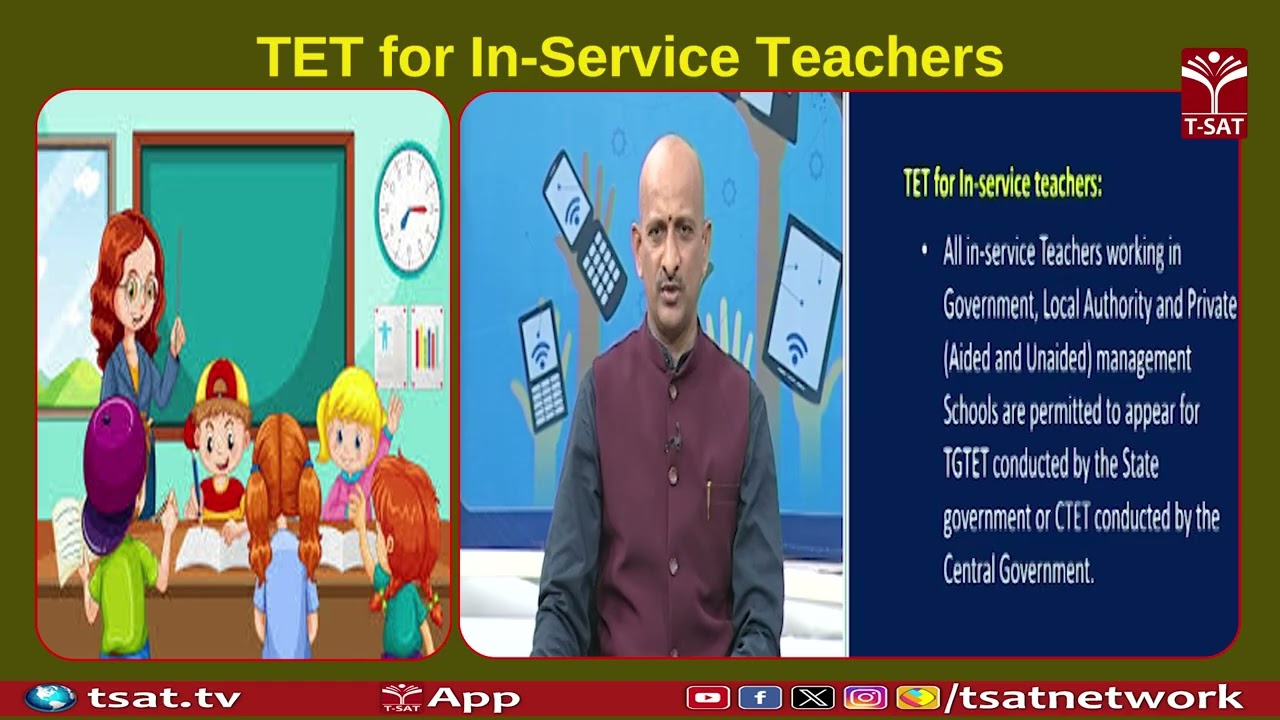 TET for In-Service Teachers

T-SAT

TET for In-service teachers:

• All in-service Teachers working in Government, Local Authority and Private (Aided and Unaided) management Schools are permitted to appear for TGTET conducted by the State government or CTET conducted by the Central Government.

tsat.tv

T-SAT App

/tsatnetwork